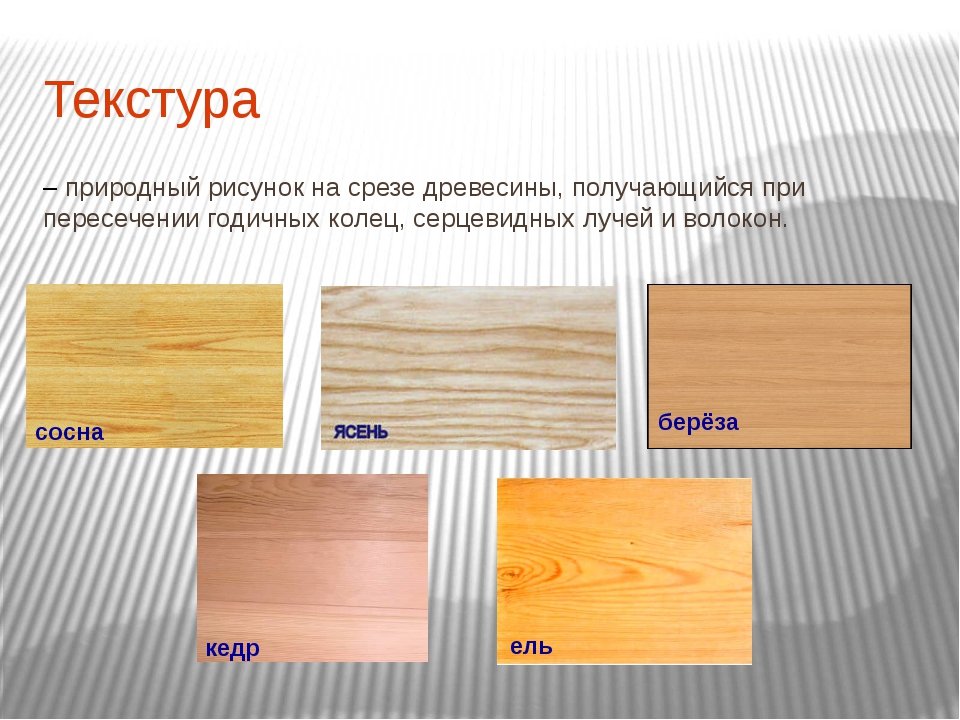 Текстура

– природный рисунок на срезе древесины, получающийся при пересечении годичных колец, серцевидных лучей и волокон.

сосна

ЯСЕНЬ

берёза

кедр

ель